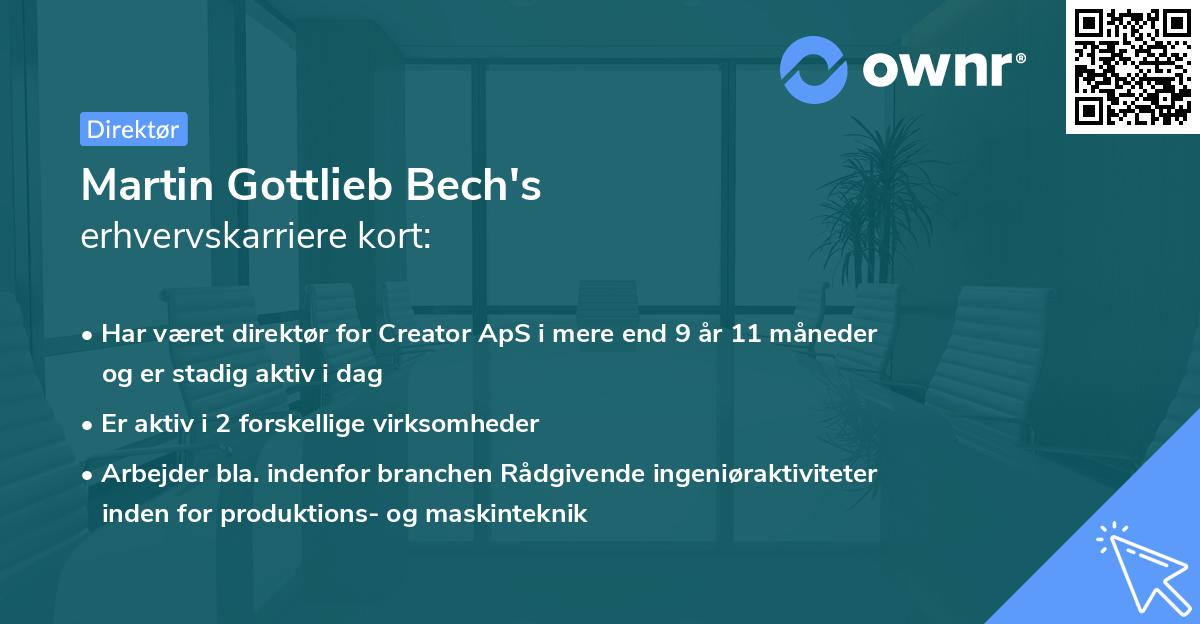 ownr®

Direktør

Martin Gottlieb Bech's
erhvervskarriere kort:

• Har været direktør for Creator ApS i mere end 9 år 11 måneder og er stadig aktiv i dag

• Er aktiv i 2 forskellige virksomheder

• Arbejder bla. indenfor branchen Rådgivende ingeniøraktiviteter inden for produktions- og maskinteknik